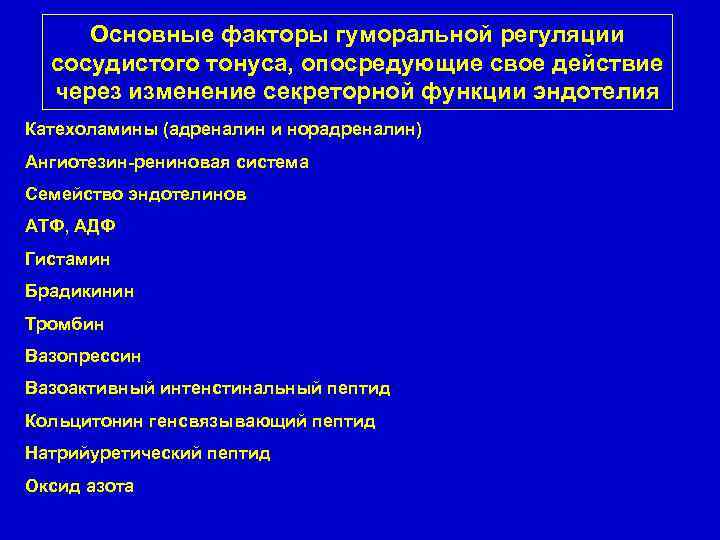 Основные факторы гуморальной регуляции сосудистого тонуса, опосредующие свое действие через изменение секреторной функции эндотелия

Катехоламины (адреналин и норадреналин)

Ангиотезин-рениновая система

Семейство эндотелинов

АТФ, АДФ

Гистамин

Брадикинин

Тромбин

Вазопрессин

Вазоактивный интенстинальный пептид

Кольцитонин генсвязывающий пептид

Натрийуретический пептид

Оксид азота